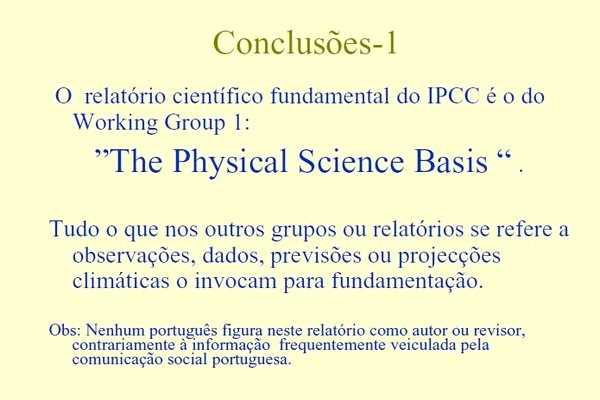 Conclusões-1

O relatório científico fundamental do IPCC é o do Working Group 1:

”The Physical Science Basis “ .

Tudo o que nos outros grupos ou relatórios se refere a observações, dados, previsões ou projecções climáticas o invocam para fundamentação.

Obs: Nenhum português figura neste relatório como autor ou revisor, contrariamente à informação frequentemente veiculada pela comunicação social portuguesa.